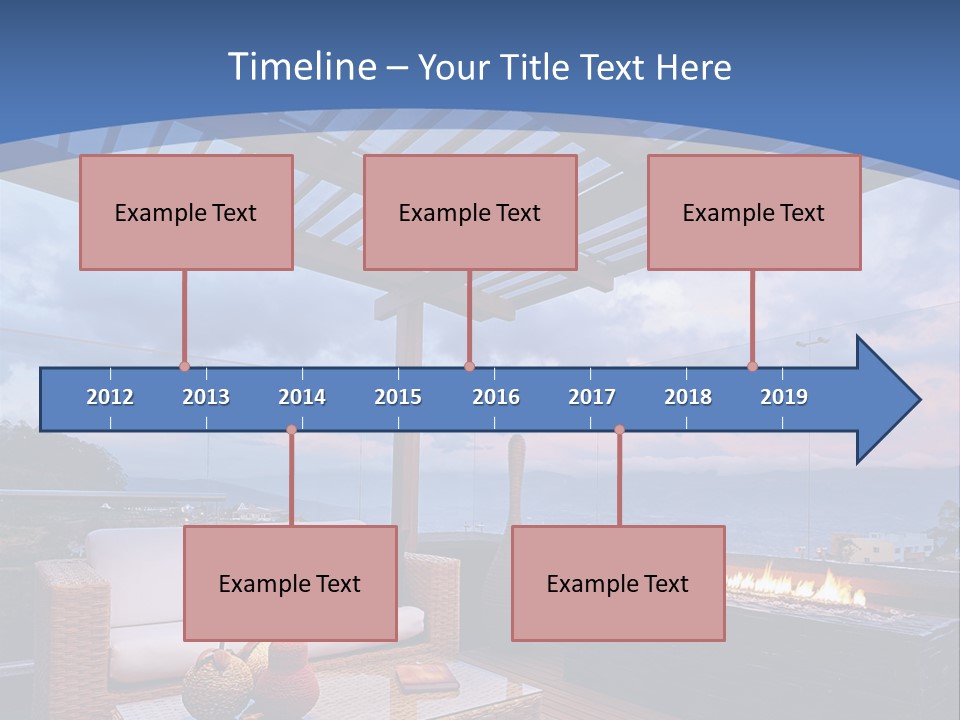 Timeline – Your Title Text Here

Example Text

Example Text

Example Text

2012 2013 2014 2015 2016 2017 2018 2019

Example Text

Example Text